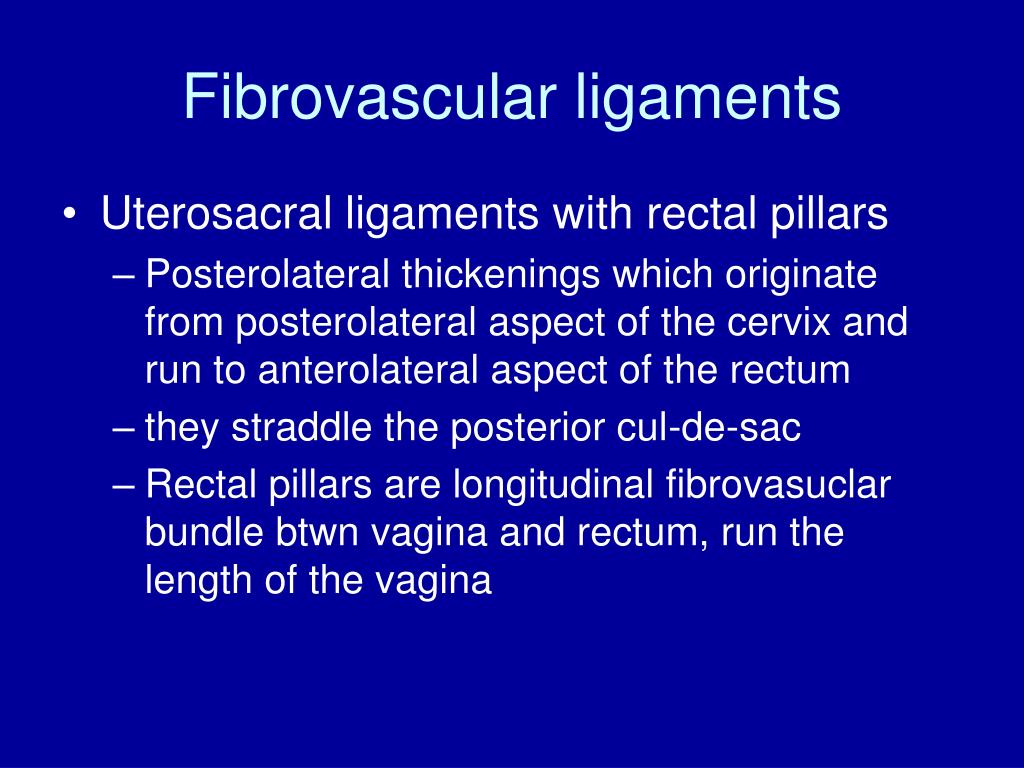 Fibrovascular ligaments

• Uterosacral ligaments with rectal pillars
– Posterolateral thickenings which originate from posterolateral aspect of the cervix and run to anterolateral aspect of the rectum
– they straddle the posterior cul-de-sac
– Rectal pillars are longitudinal fibrovasuclar bundle btwn vagina and rectum, run the length of the vagina